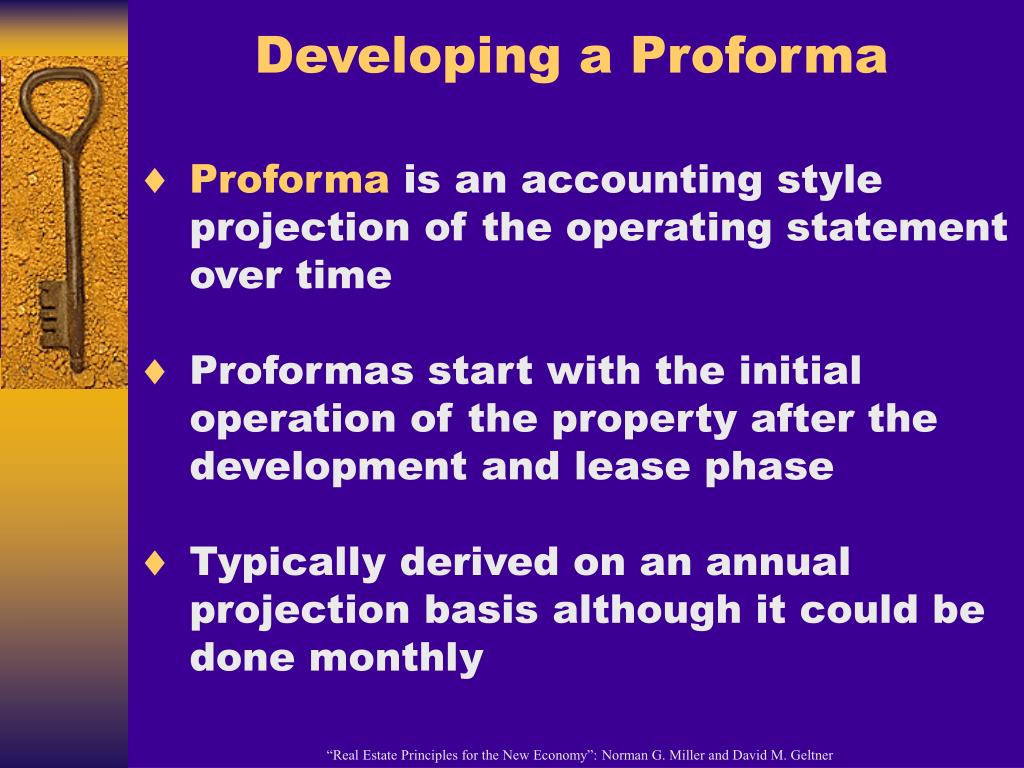 Developing a Proforma

♦ Proforma is an accounting style projection of the operating statement over time

♦ Proformas start with the initial operation of the property after the development and lease phase

♦ Typically derived on an annual projection basis although it could be done monthly

“Real Estate Principles for the New Economy”: Norman G. Miller and David M. Geltner